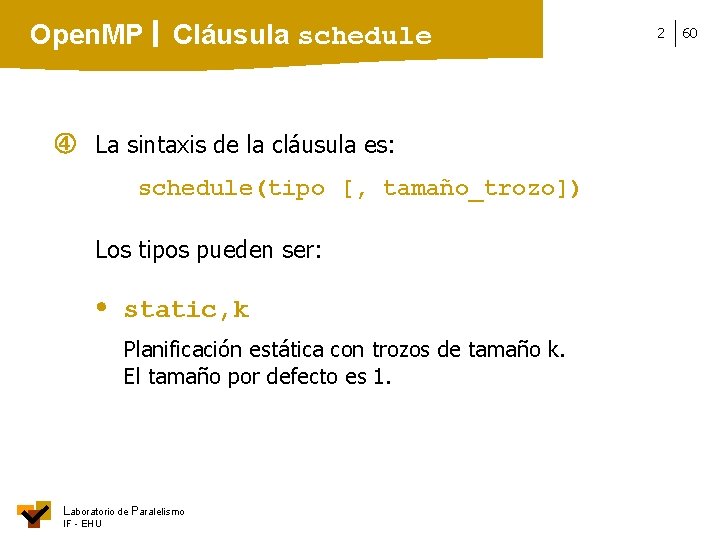 OpenMP | Cláusula schedule

2 | 60

④ La sintaxis de la cláusula es:

schedule(tipo [, tamaño_trozo])

Los tipos pueden ser:

• static,k

Planificación estática con trozos de tamaño k. El tamaño por defecto es 1.

Laboratorio de Paralelismo
IF - EHU